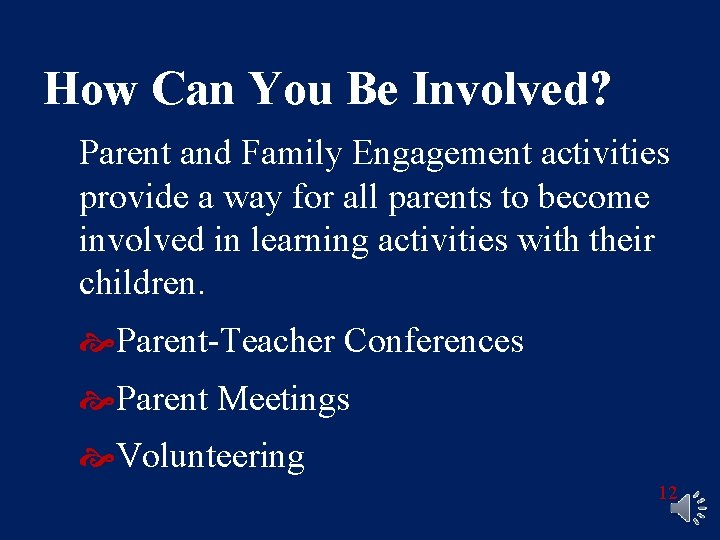 How Can You Be Involved?

Parent and Family Engagement activities provide a way for all parents to become involved in learning activities with their children.

Parent-Teacher Conferences

Parent Meetings

Volunteering

12